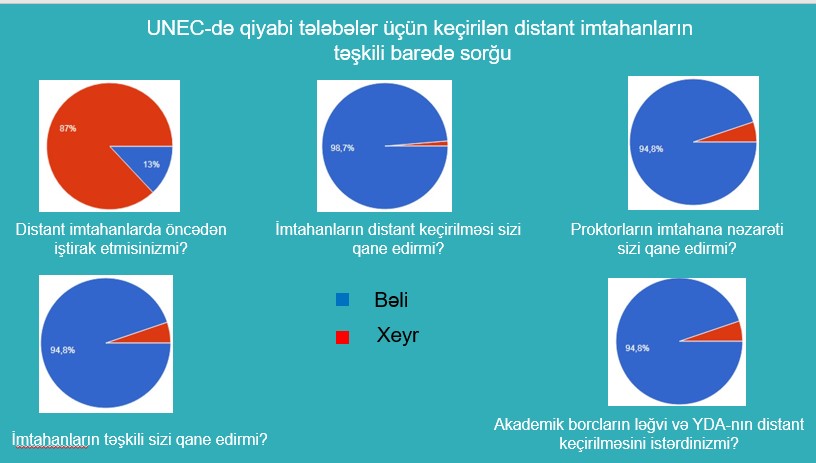 UNEC-də qiyabi tələbələr üçün keçirilən distant imtahanların təşkili barədə sorğu

87%

13%

Distant imtahanlarda öncədən iştirak etmisinizmi?

98,7%

İmtahanların distant keçirilməsi sizi qane edirmi?

94,8%

Proktorların imtahana nəzarəti sizi qane edirmi?

94,8%

İmtahanların təşkili sizi qane edirmi?

Bəli

Xeyr

94,8%

Akademik borcların ləğvi və YDA-nın distant keçirilməsini istərdinizmi?